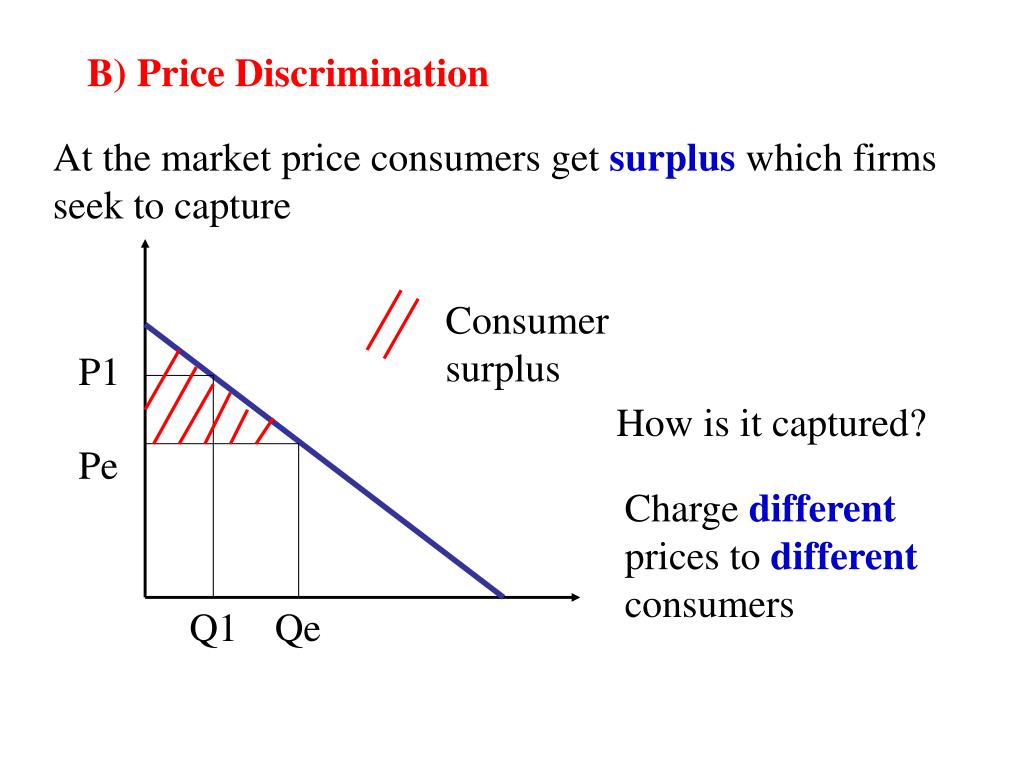 B) Price Discrimination

At the market price consumers get surplus which firms seek to capture

Consumer surplus

P1

Pe

Q1 Qe

How is it captured?

Charge different prices to different consumers